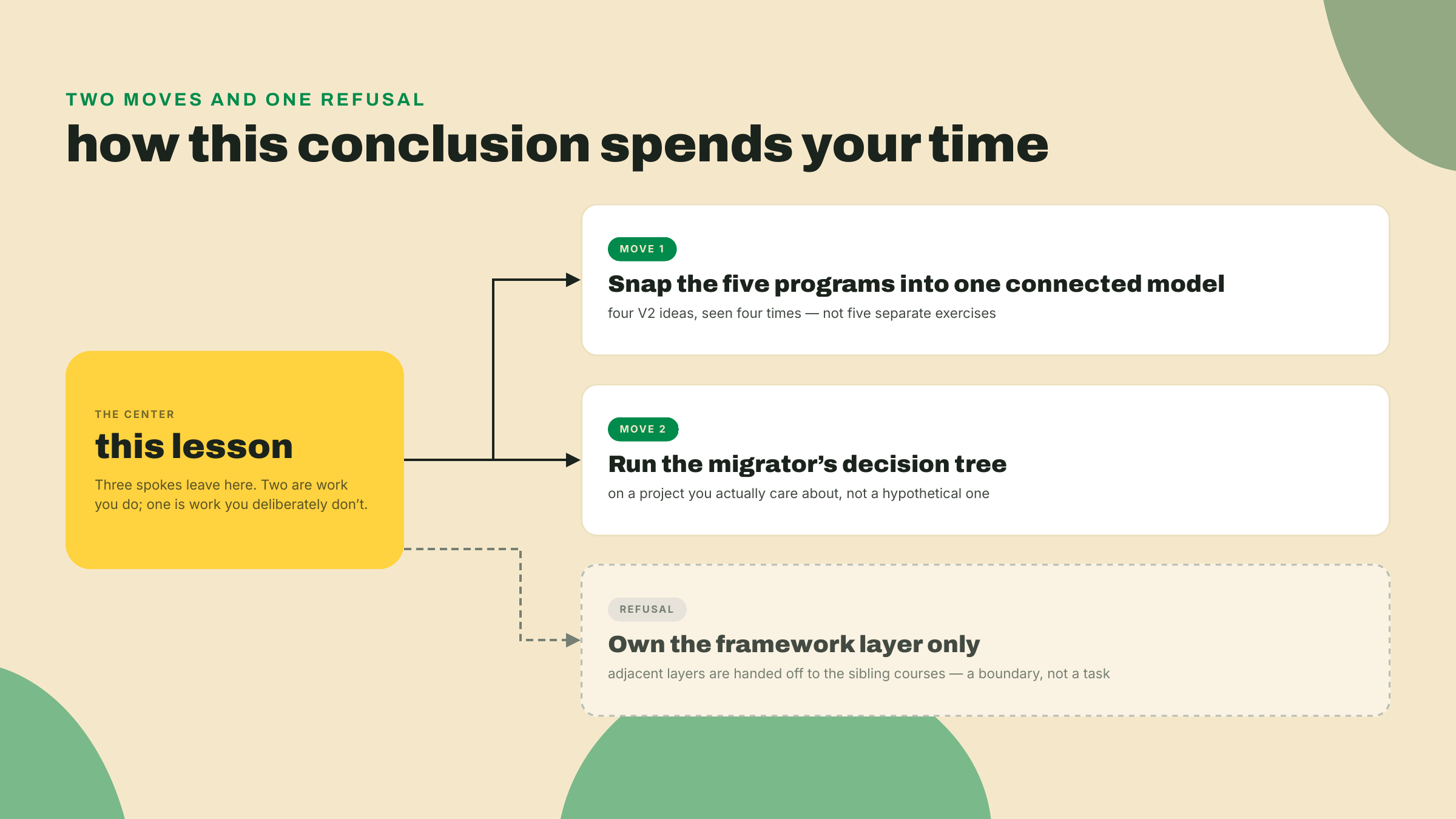 TWO MOVES AND ONE REFUSAL

how this conclusion spends your time

THE CENTER

this lesson

Three spokes leave here. Two are work you do; one is work you deliberately don't.

MOVE 1

Snap the five programs into one connected model

four V2 ideas, seen four times — not five separate exercises

MOVE 2

Run the migrator's decision tree

on a project you actually care about, not a hypothetical one

REFUSAL

Own the framework layer only

adjacent layers are handed off to the sibling courses — a boundary, not a task